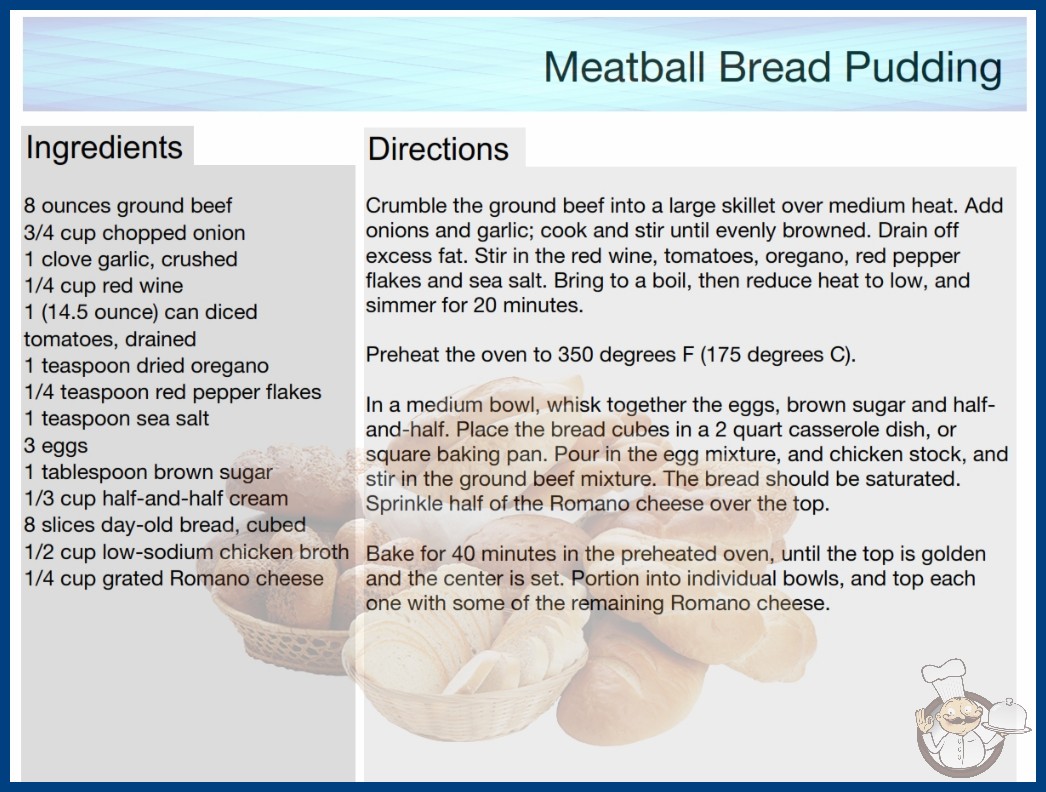 Meatball Bread Pudding

Ingredients

8 ounces ground beef
3/4 cup chopped onion
1 clove garlic, crushed
1/4 cup red wine
1 (14.5 ounce) can diced tomatoes, drained
1 teaspoon dried oregano
1/4 teaspoon red pepper flakes
1 teaspoon sea salt
3 eggs
1 tablespoon brown sugar
1/3 cup half-and-half cream
8 slices day-old bread, cubed
1/2 cup low-sodium chicken broth
1/4 cup grated Romano cheese

Directions

Crumble the ground beef into a large skillet over medium heat. Add onions and garlic; cook and stir until evenly browned. Drain off excess fat. Stir in the red wine, tomatoes, oregano, red pepper flakes and sea salt. Bring to a boil, then reduce heat to low, and simmer for 20 minutes.

Preheat the oven to 350 degrees F (175 degrees C).

In a medium bowl, whisk together the eggs, brown sugar and half-and-half. Place the bread cubes in a 2 quart casserole dish, or square baking pan. Pour in the egg mixture, and chicken stock, and stir in the ground beef mixture. The bread should be saturated. Sprinkle half of the Romano cheese over the top.

Bake for 40 minutes in the preheated oven, until the top is golden and the center is set. Portion into individual bowls, and top each one with some of the remaining Romano cheese.